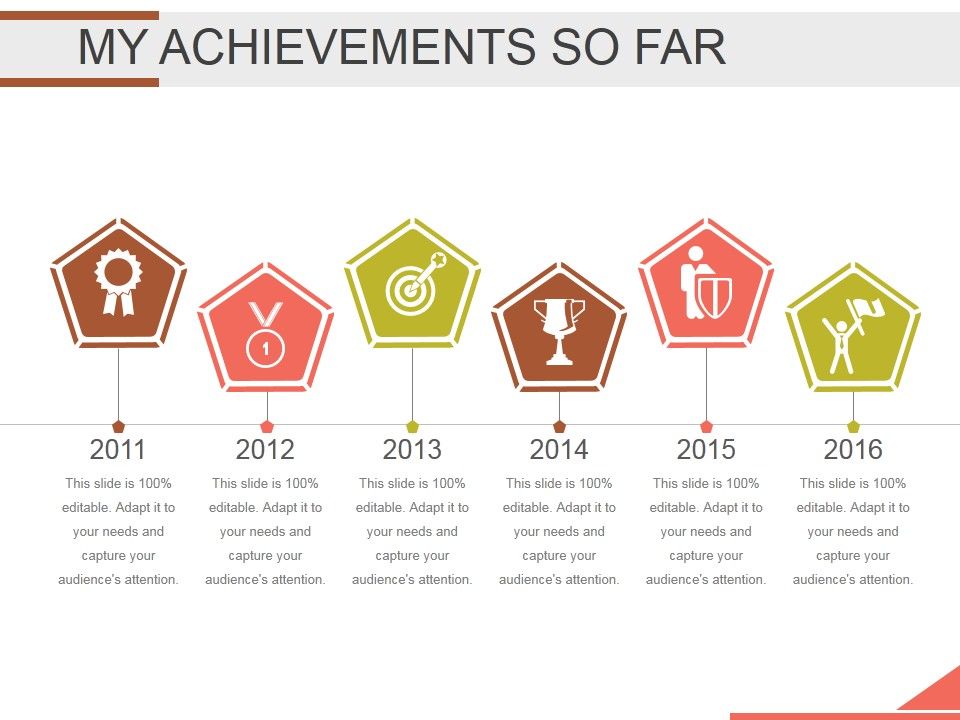 MY ACHIEVEMENTS SO FAR

1

2011

This slide is 100% editable. Adapt it to your needs and capture your audience's attention.

2012

This slide is 100% editable. Adapt it to your needs and capture your audience's attention.

2013

This slide is 100% editable. Adapt it to your needs and capture your audience's attention.

2014

This slide is 100% editable. Adapt it to your needs and capture your audience's attention.

2015

This slide is 100% editable. Adapt it to your needs and capture your audience's attention.

2016

This slide is 100% editable. Adapt it to your needs and capture your audience's attention.